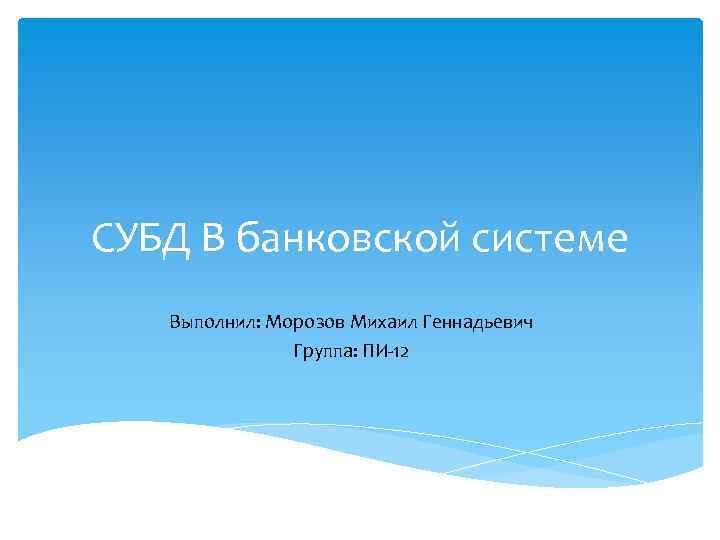 СУБД В банковской системе

Выполнил: Морозов Михаил Геннадьевич
Группа: ПИ-12